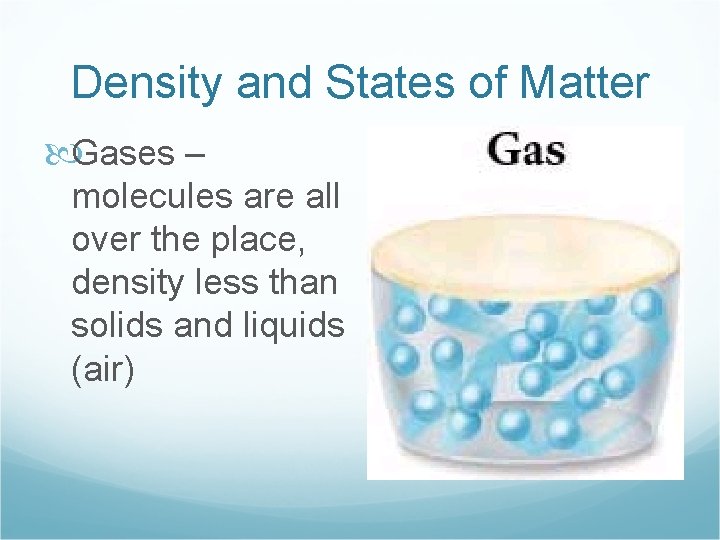 Density and States of Matter

Gases – molecules are all over the place, density less than solids and liquids (air)

Gas